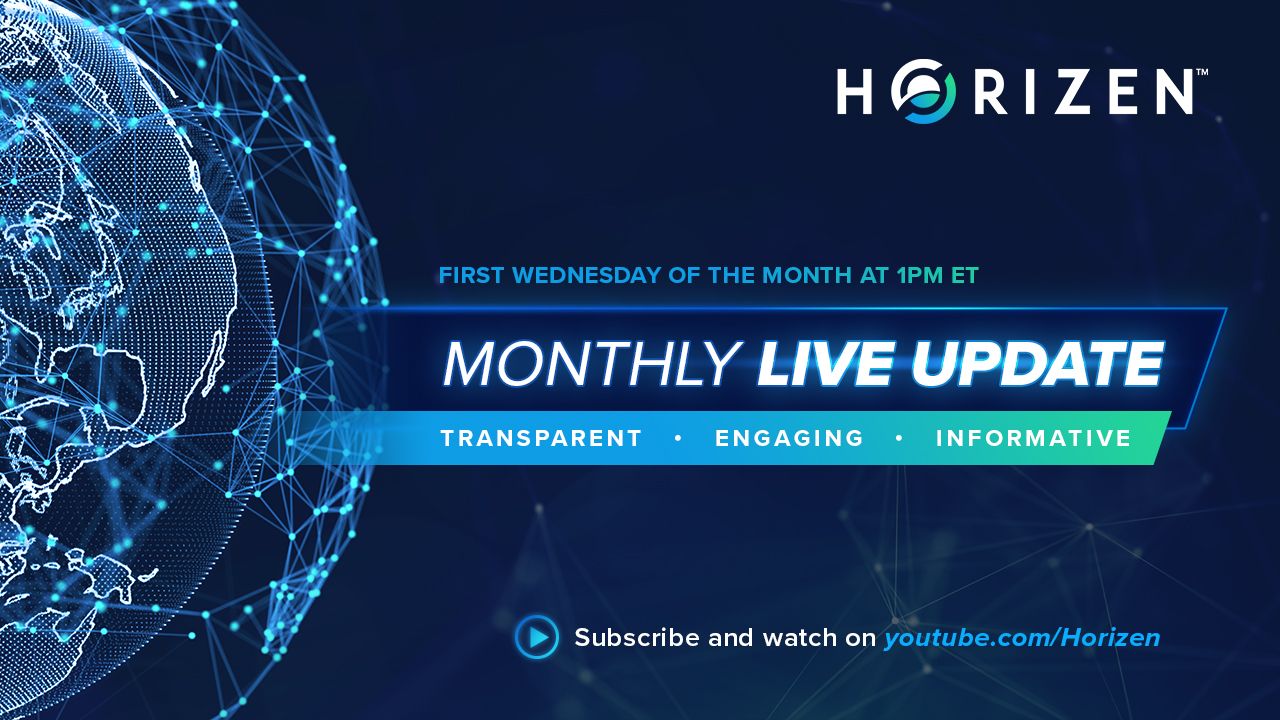 HORIZEN™

FIRST WEDNESDAY OF THE MONTH AT 1PM ET

MONTHLY LIVE UPDATE

TRANSPARENT • ENGAGING • INFORMATIVE

Subscribe and watch on youtube.com/Horizen